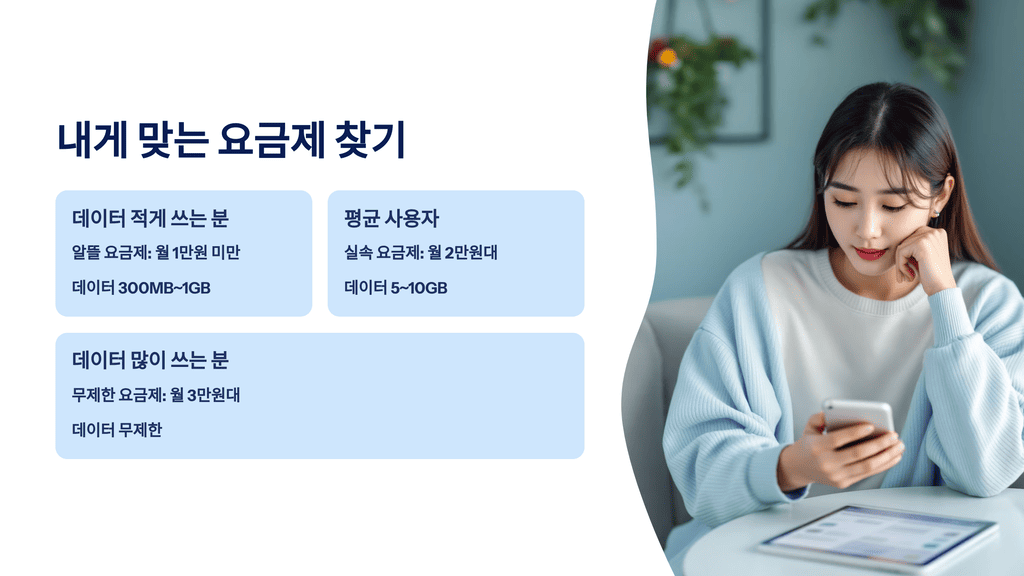 내게 맞는 요금제 찾기

데이터 적게 쓰는 분

알뜰 요금제: 월 1만원 미만

데이터 300MB~1GB

평균 사용자

실속 요금제: 월 2만원대

데이터 5~10GB

데이터 많이 쓰는 분

무제한 요금제: 월 3만원대

데이터 무제한